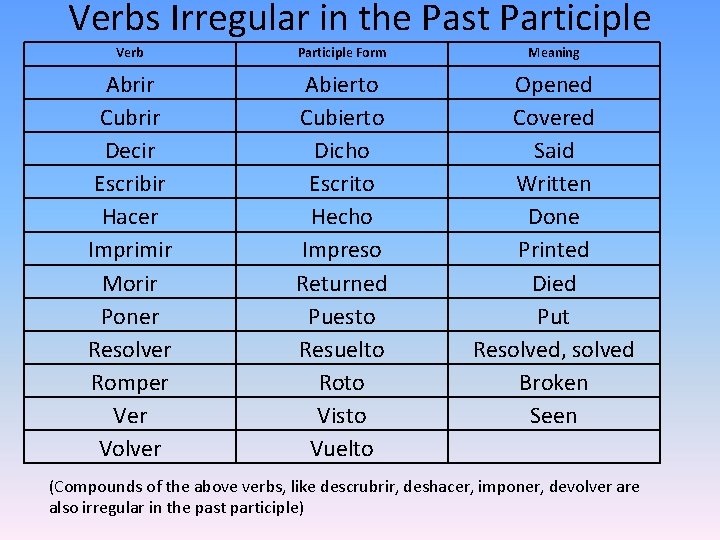 Verbs Irregular in the Past Participle

| Verb | Participle Form | Meaning |
|---|---|---|
| Abrir | Abierto | Opened |
| Cubrir | Cubierto | Covered |
| Decir | Dicho | Said |
| Escribir | Escrito | Written |
| Hacer | Hecho | Done |
| Imprimir | Impreso | Printed |
| Morir | Returned | Died |
| Poner | Puesto | Put |
| Resolver | Resuelto | Resolved, solved |
| Romper | Roto | Broken |
| Ver | Visto | Seen |
| Volver | Vuelto | |

(Compounds of the above verbs, like descrubrir, deshacer, imponer, devolver are also irregular in the past participle)